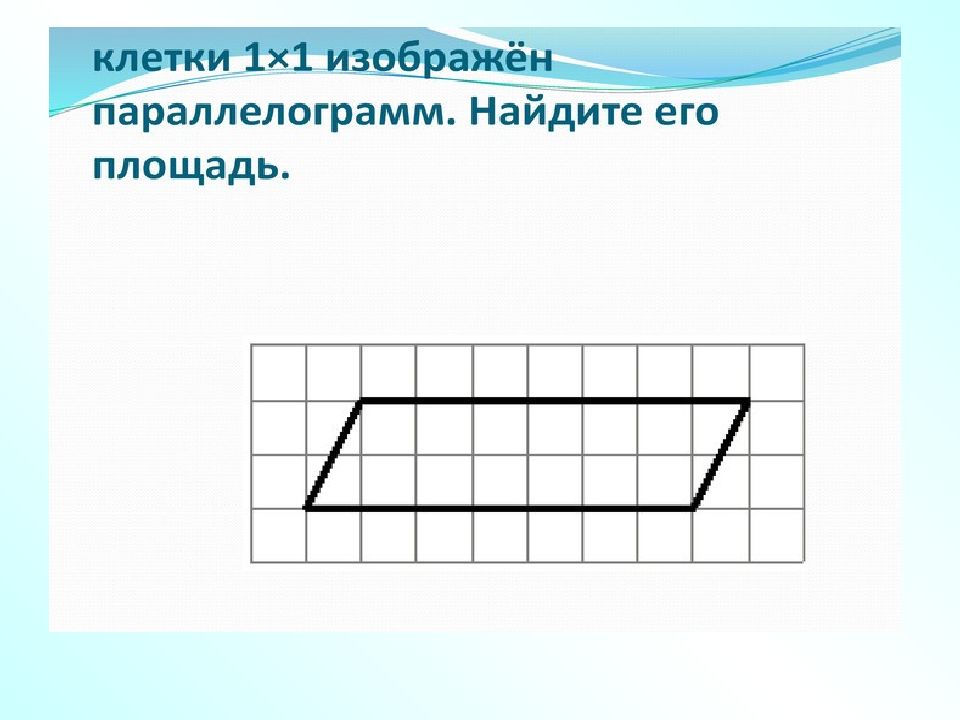 клетки 1×1 изображён параллелограмм. Найдите его площадь.